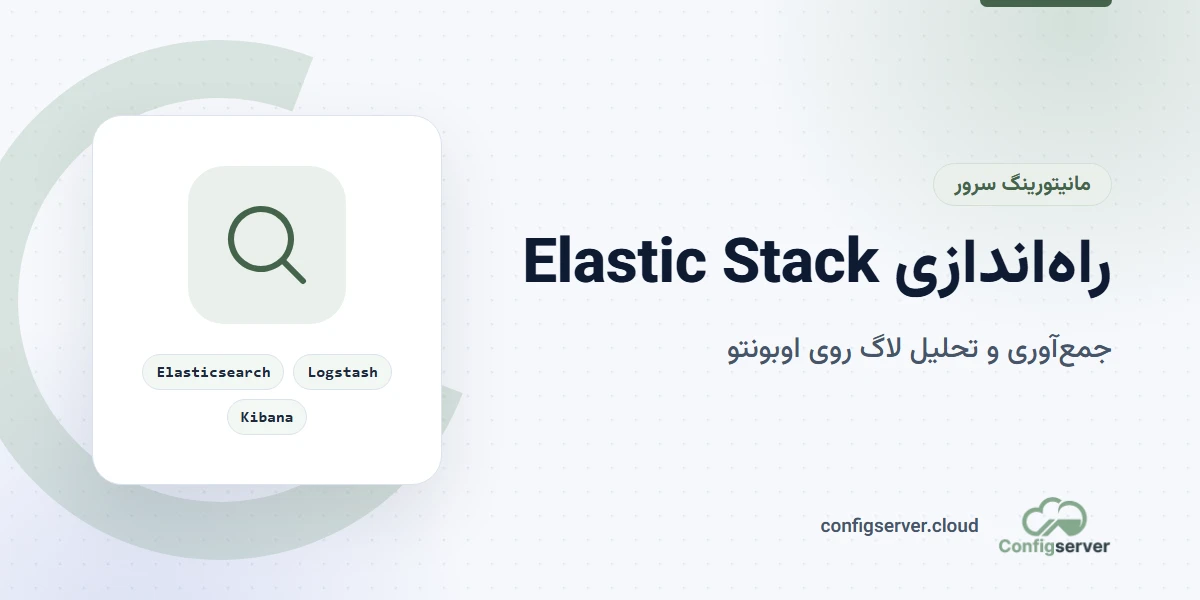 مانیتورینگ سرور

راه‌اندازی Elastic Stack

جمع‌آوری و تحلیل لاگ روی اوبونتو

Elasticsearch
Logstash
Kibana

configserver.cloud

Configserver